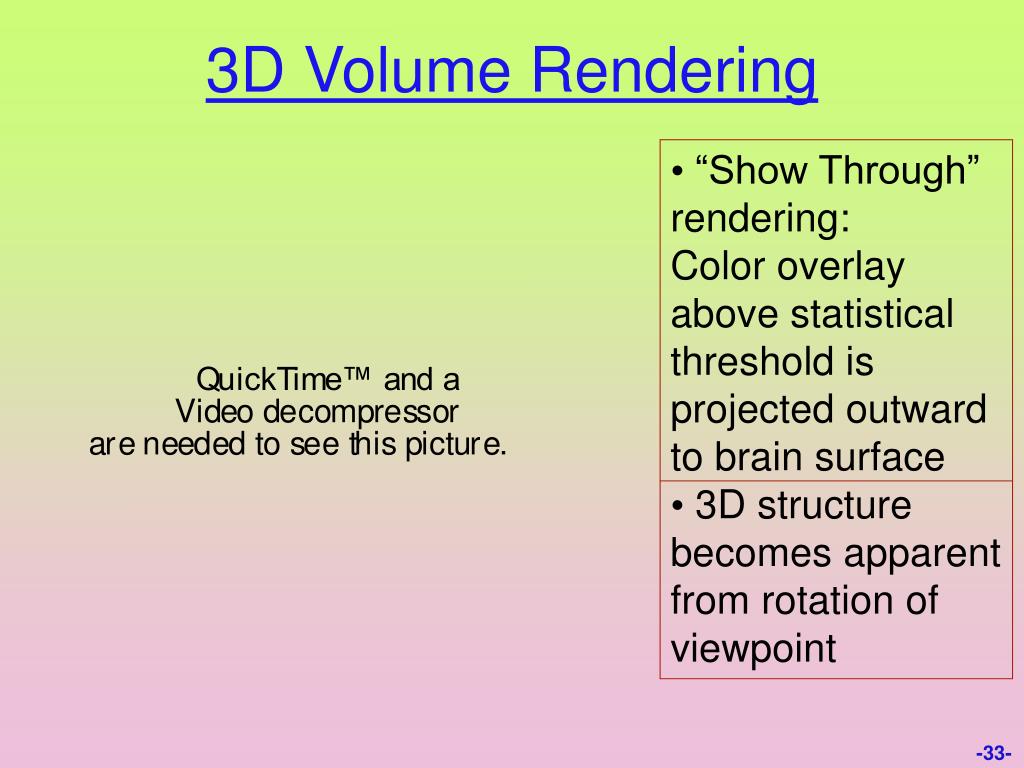 3D Volume Rendering

QuickTime™ and a
Video decompressor
are needed to see this picture.

• “Show Through” rendering:
Color overlay above statistical threshold is projected outward to brain surface

• 3D structure becomes apparent from rotation of viewpoint

-33-